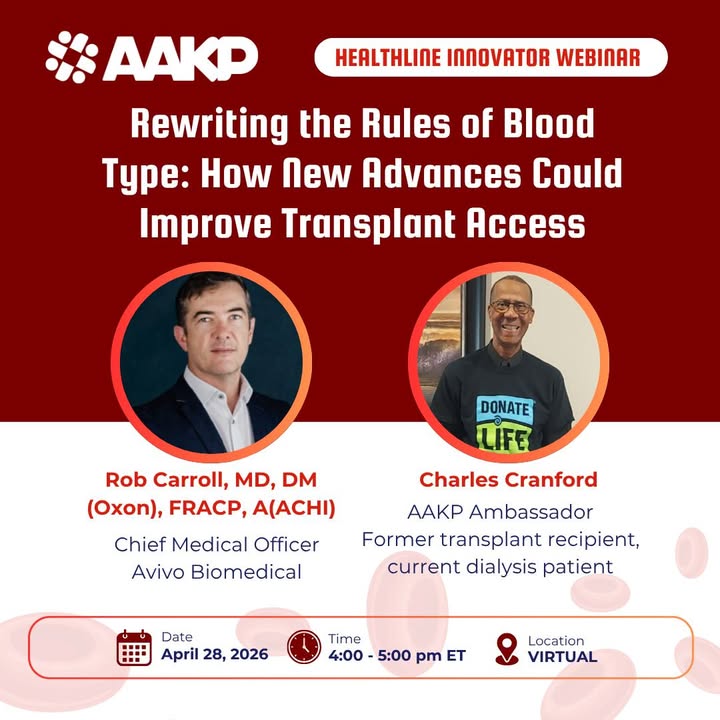 AAKP

HEALTHLINE INNOVATOR WEBINAR

Rewriting the Rules of Blood Type: How New Advances Could Improve Transplant Access

DONATE LIFE

Rob Carroll, MD, DM (Oxon), FRACP, A(ACHI)

Chief Medical Officer
Avivo Biomedical

Charles Cranford

AAKP Ambassador
Former transplant recipient, current dialysis patient

Date
April 28, 2026

Time
4:00 - 5:00 pm ET

Location
VIRTUAL